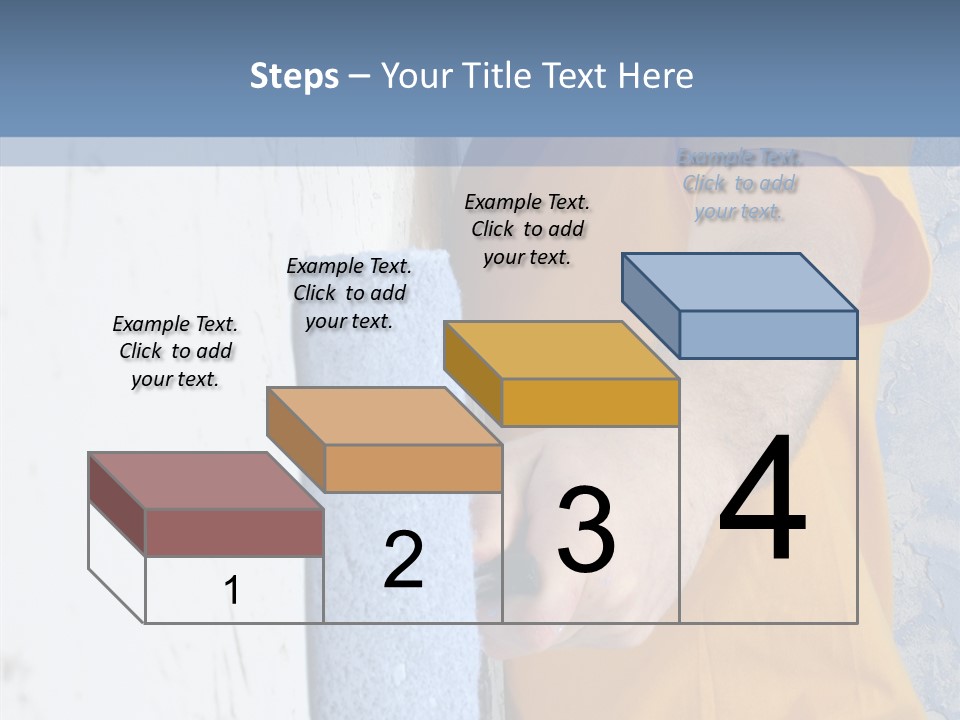 Steps – Your Title Text Here

Example Text. Click to add your text.

Example Text. Click to add your text.

Example Text. Click to add your text.

Example Text. Click to add your text.

1

2

3

4